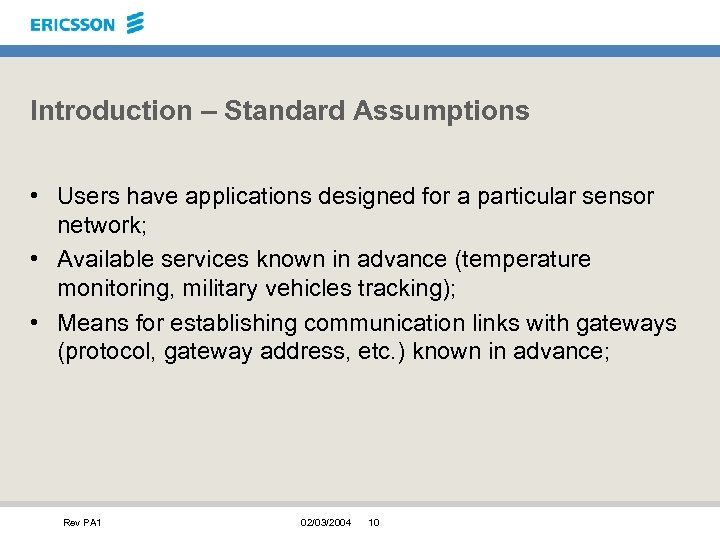 ERICSSON

Introduction – Standard Assumptions

• Users have applications designed for a particular sensor network;
• Available services known in advance (temperature monitoring, military vehicles tracking);
• Means for establishing communication links with gateways (protocol, gateway address, etc.) known in advance;

Rev PA1 02/03/2004 10